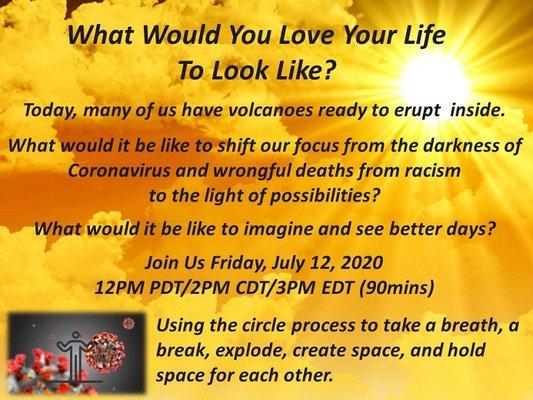 What Would You Love Your Life To Look Like?

Today, many of us have volcanoes ready to erupt inside.

What would it be like to shift our focus from the darkness of Coronavirus and wrongful deaths from racism to the light of possibilities?

What would it be like to imagine and see better days?

Join Us Friday, July 12, 2020
12PM PDT/2PM CDT/3PM EDT (90mins)

Using the circle process to take a breath, a break, explode, create space, and hold space for each other.